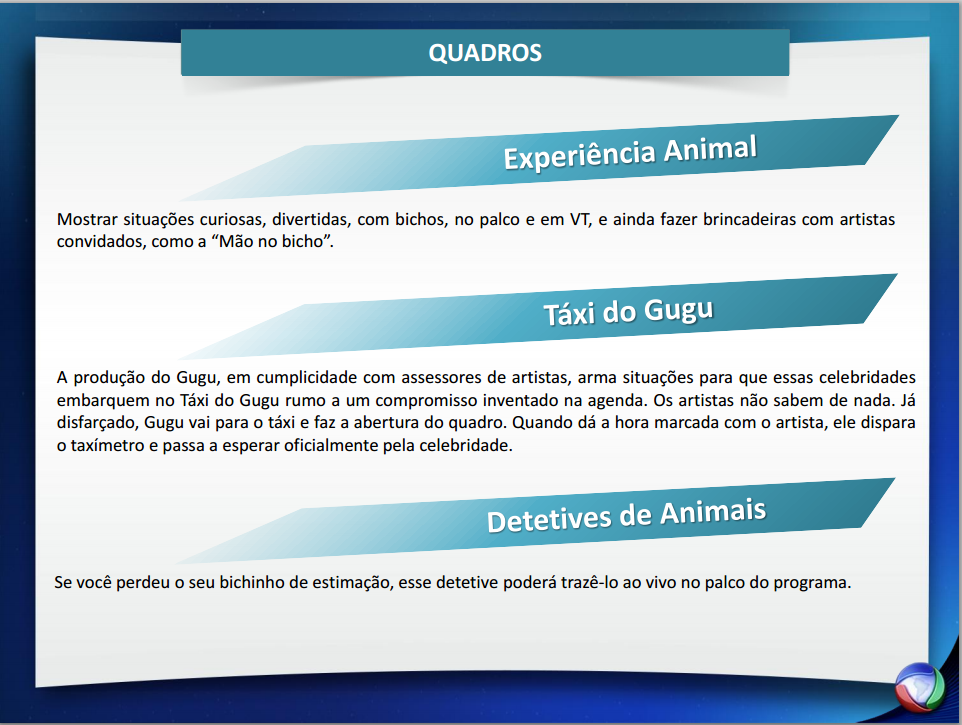 QUADROS

Experiência Animal

Mostrar situações curiosas, divertidas, com bichos, no palco e em VT, e ainda fazer brincadeiras com artistas convidados, como a “Mão no bicho”.

Táxi do Gugu

A produção do Gugu, em cumplicidade com assessores de artistas, arma situações para que essas celebridades embarquem no Táxi do Gugu rumo a um compromisso inventado na agenda. Os artistas não sabem de nada. Já disfarçado, Gugu vai para o táxi e faz a abertura do quadro. Quando dá a hora marcada com o artista, ele dispara o taxímetro e passa a esperar oficialmente pela celebridade.

Detetives de Animais

Se você perdeu o seu bichinho de estimação, esse detetive poderá trazê-lo ao vivo no palco do programa.